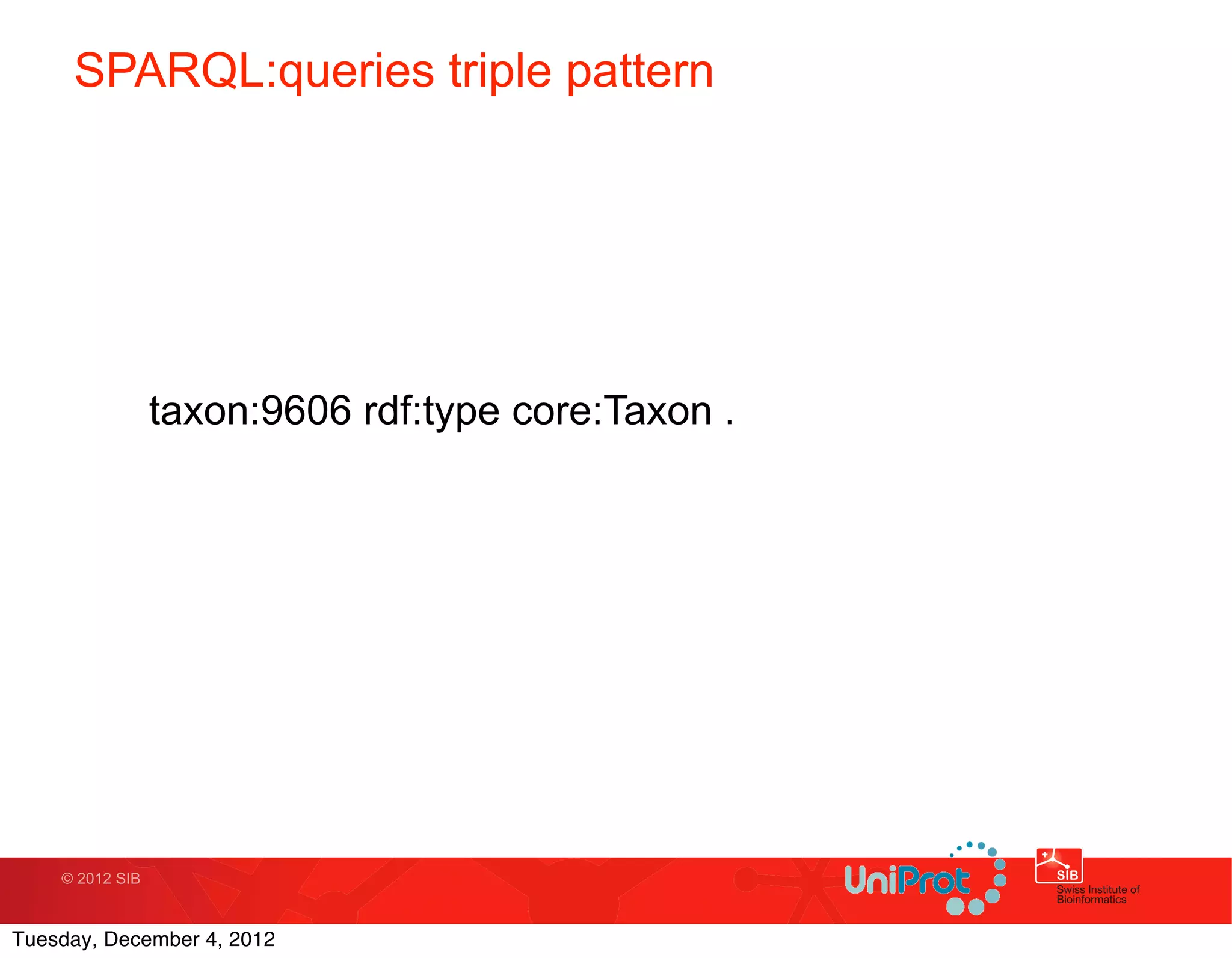 SPARQL:queries triple pattern

taxon:9606 rdf:type core:Taxon .

© 2012 SIB

UniProt

SIB
Swiss Institute of Bioinformatics

Tuesday, December 4, 2012